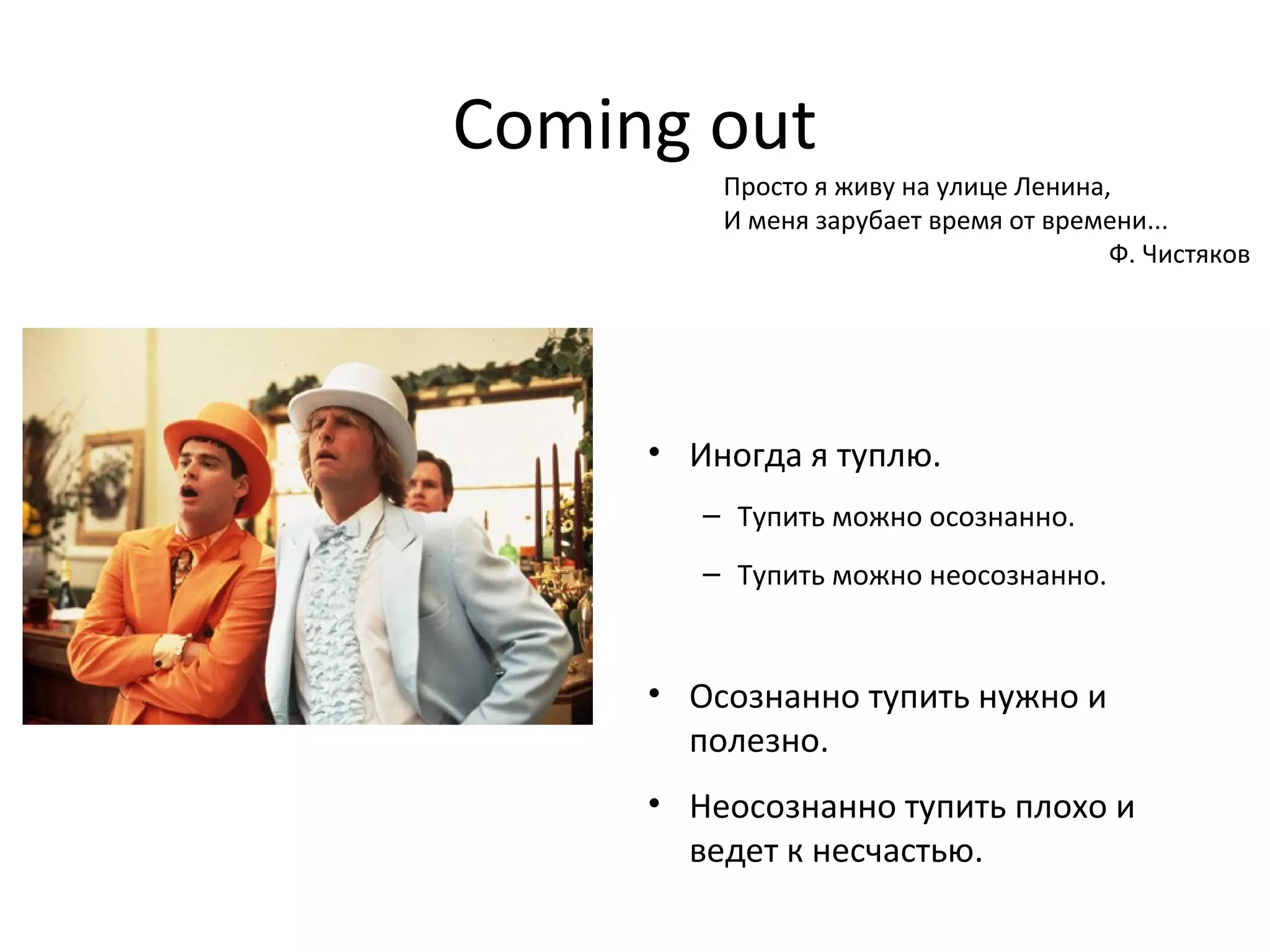 Coming out

Просто я живу на улице Ленина,
И меня зарубает время от времени...
Ф. Чистяков

• Иногда я туплю.
– Тупить можно осознанно.
– Тупить можно неосознанно.

• Осознанно тупить нужно и полезно.

• Неосознанно тупить плохо и ведет к несчастью.